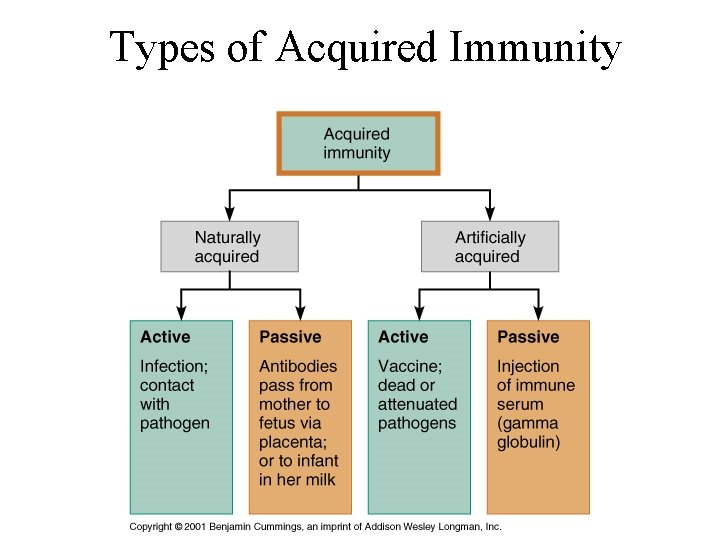 Types of Acquired Immunity

Acquired immunity

Naturally acquired

Artificially acquired

Active

Infection; contact with pathogen

Passive

Antibodies pass from mother to fetus via placenta; or to infant in her milk

Active

Vaccine; dead or attenuated pathogens

Passive

Injection of immune serum (gamma globulin)

Copyright © 2001 Benjamin Cummings, an imprint of Addison Wesley Longman, Inc.